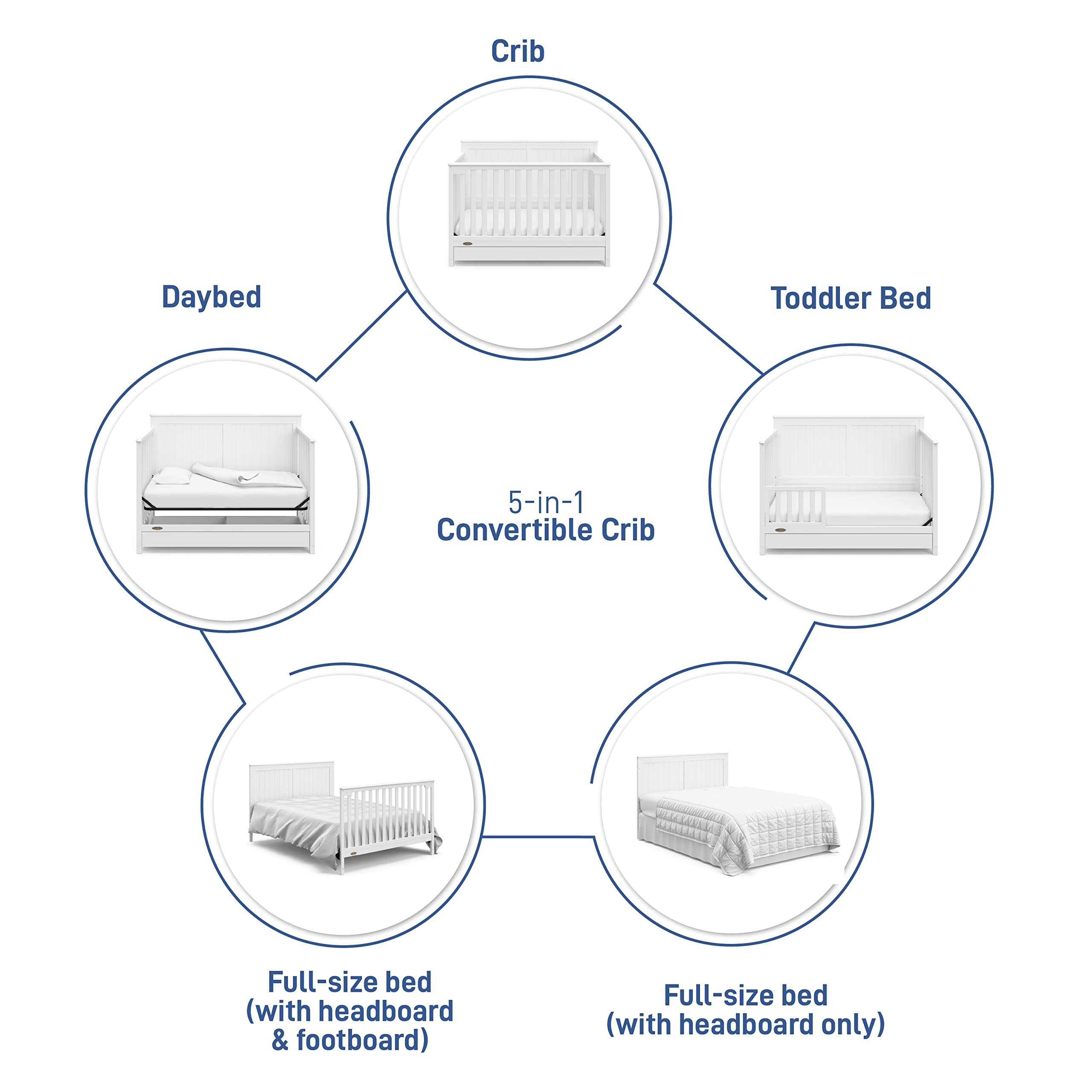 Crib

Daybed

Toddler Bed

5-in-1
Convertible Crib

Full-size bed
(with headboard
& footboard)

Full-size bed
(with headboard only)